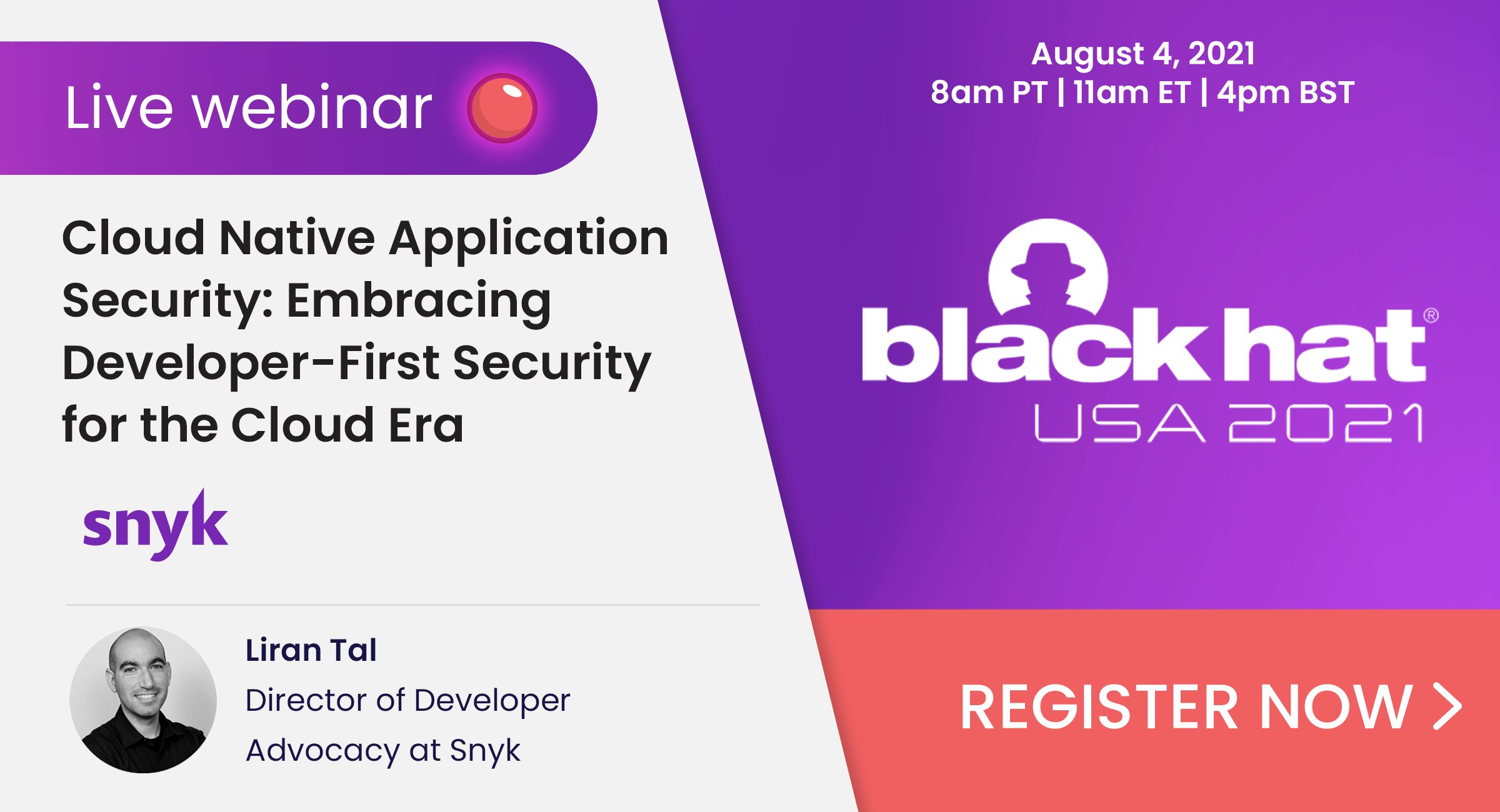 Live webinar

Cloud Native Application Security: Embracing Developer-First Security for the Cloud Era

snyk

Liran Tal
Director of Developer Advocacy at Snyk

August 4, 2021
8am PT | 11am ET | 4pm BST

black hat®
USA 2021

REGISTER NOW >